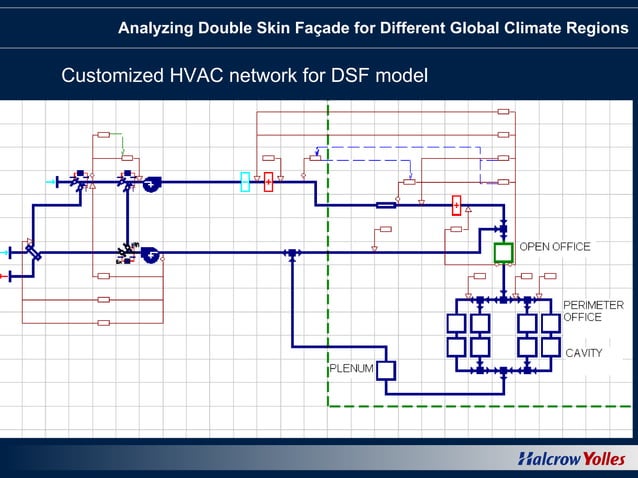 Analyzing Double Skin Façade for Different Global Climate Regions

Customized HVAC network for DSF model

OPEN OFFICE

PERIMETER OFFICE

CAVITY

PLENUM

Halcrow Yolles